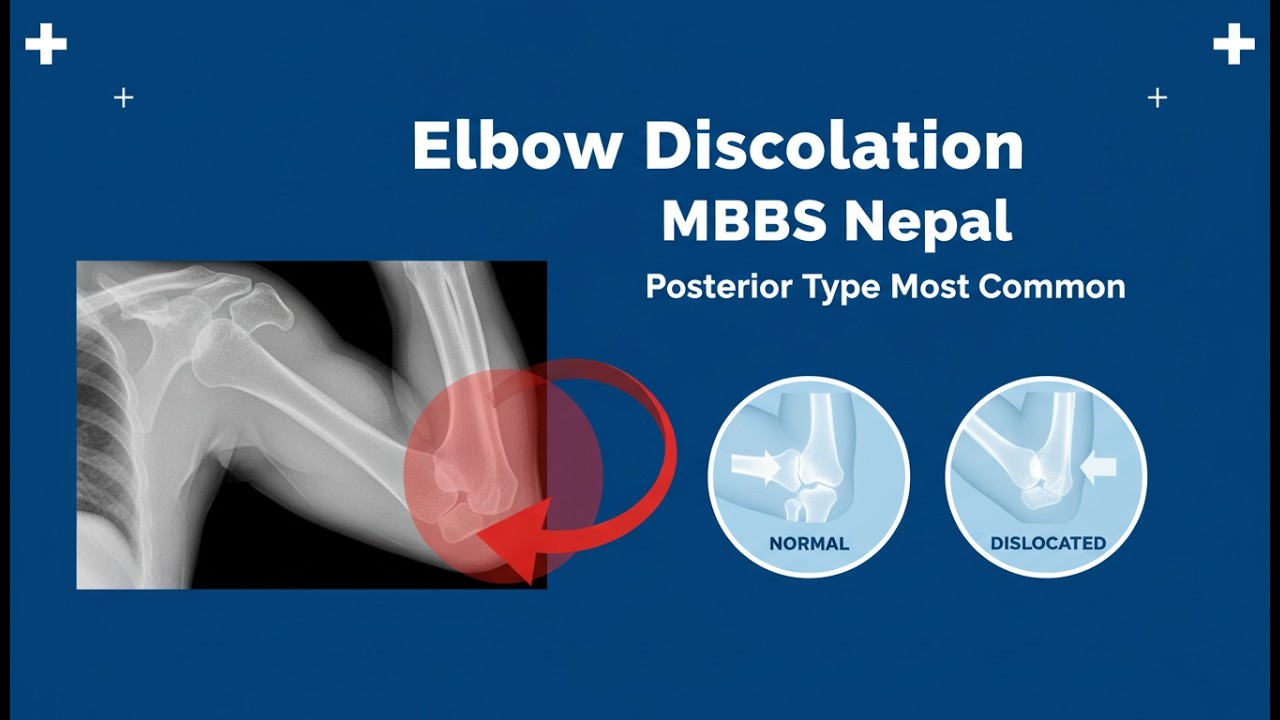 Elbow Discolation
MBBS Nepal
Posterior Type Most Common

NORMAL

DISLOCATED